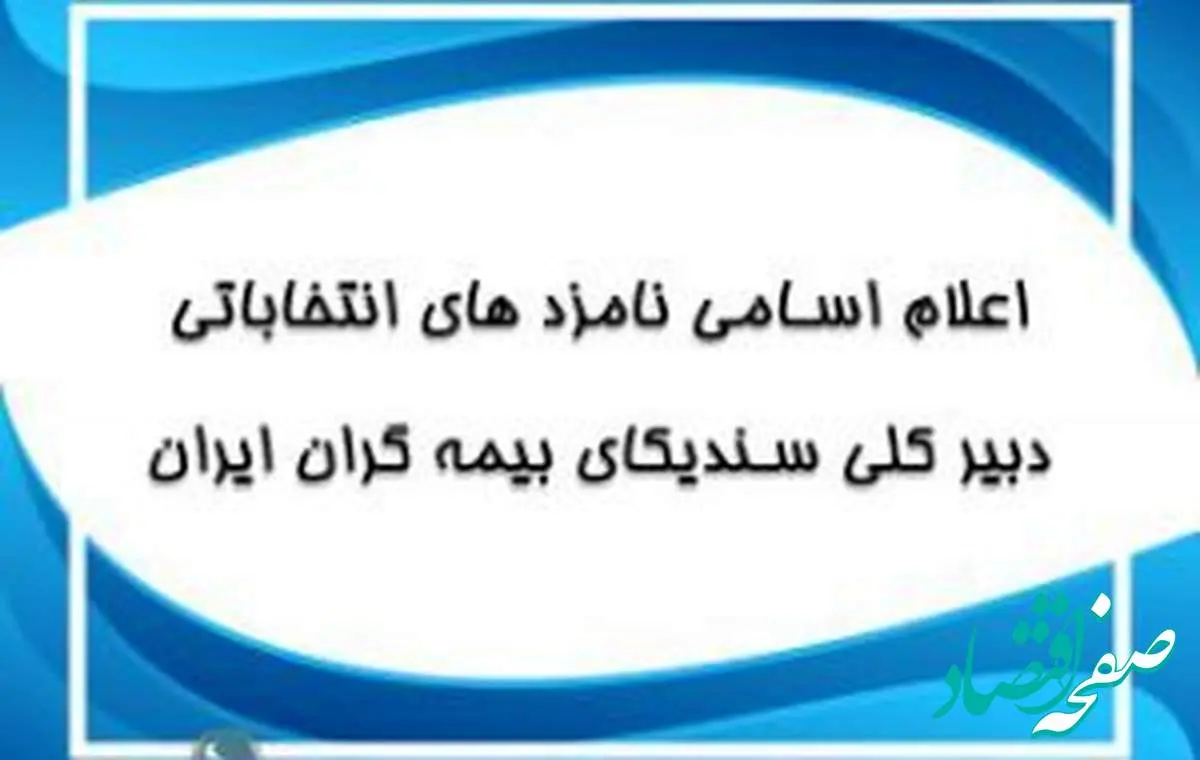 اعلام اسامی نامزد های انتخاباتی
دبیر کلی سندیکای بیمه گران ایران

صفحه اقتصاد